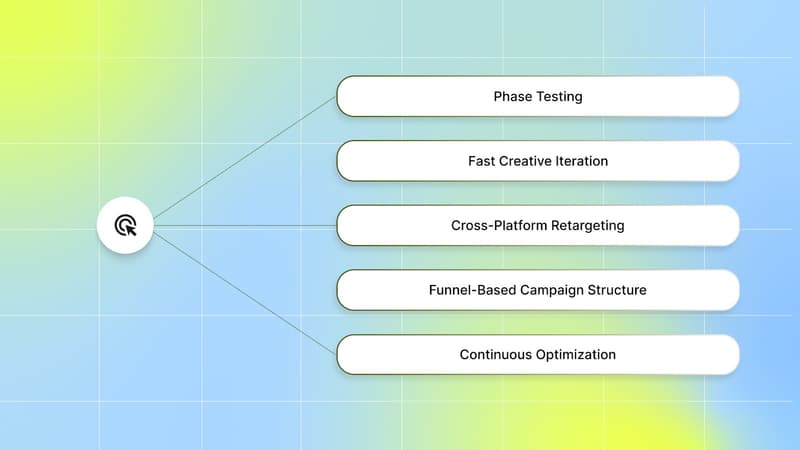 Phase Testing

Fast Creative Iteration

Cross-Platform Retargeting

Funnel-Based Campaign Structure

Continuous Optimization